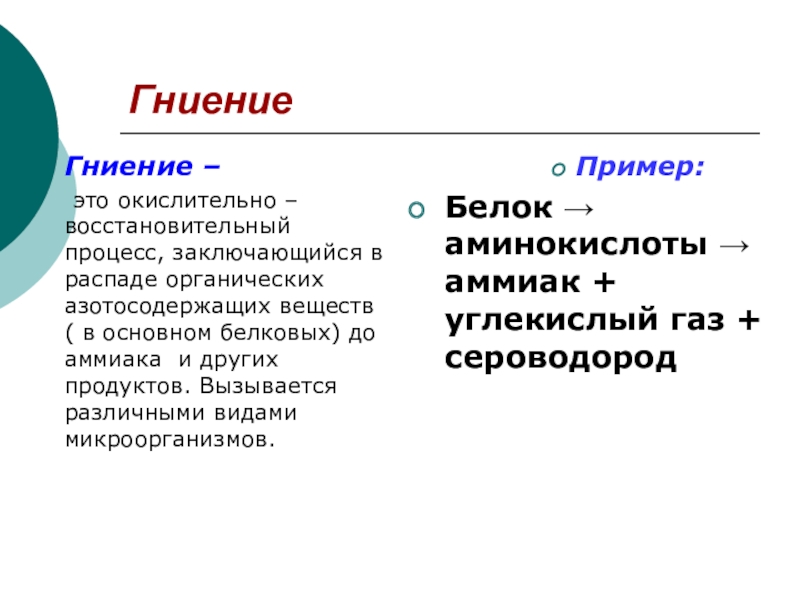 Гниение

Гниение –

это окислительно – восстановительный процесс, заключающийся в распаде органических азотосодержащих веществ ( в основном белковых) до аммиака и других продуктов. Вызывается различными видами микроорганизмов.

Пример:

Белок → аминокислоты → аммиак + углекислый газ + сероводород